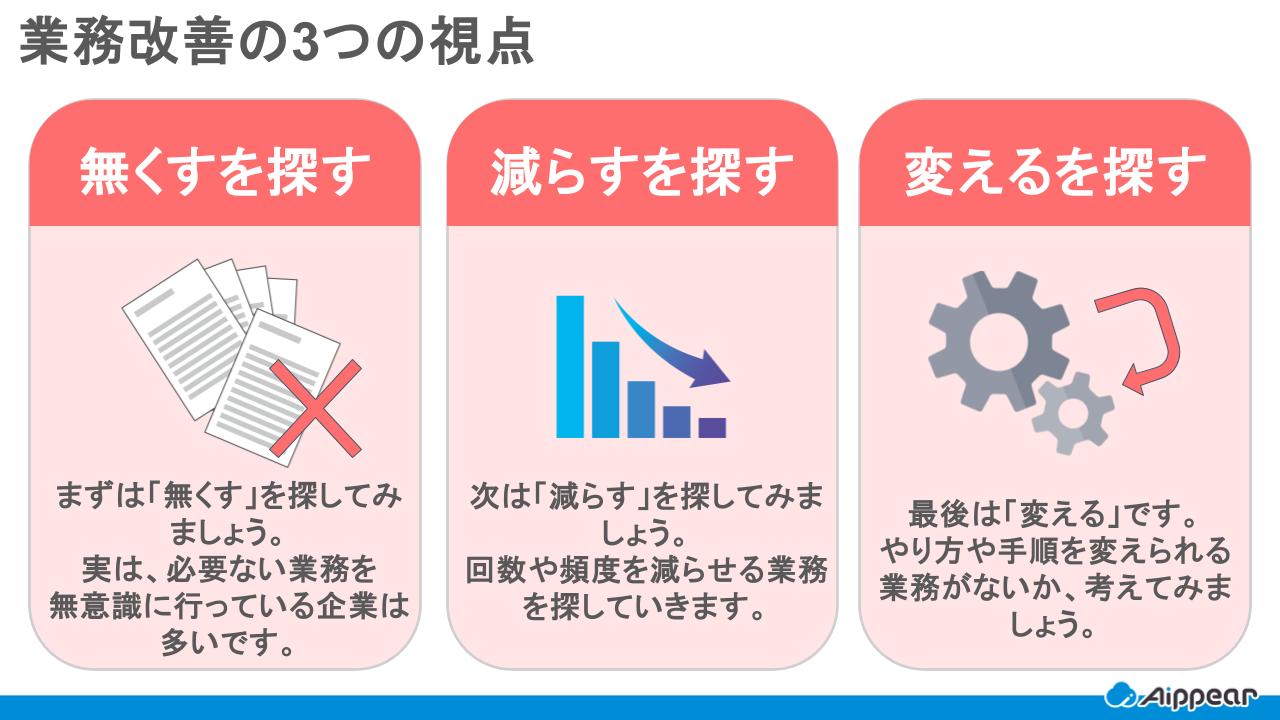 業務改善の3つの視点

無くすを探す

まずは「無くす」を探してみましょう。
実は、必要ない業務を無意識に行っている企業は多いです。

減らすを探す

次は「減らす」を探してみましょう。
回数や頻度を減らせる業務を探していきます。

変えるを探す

最後は「変える」です。
やり方や手順を変えられる業務がないか、考えてみましょう。

Aippear